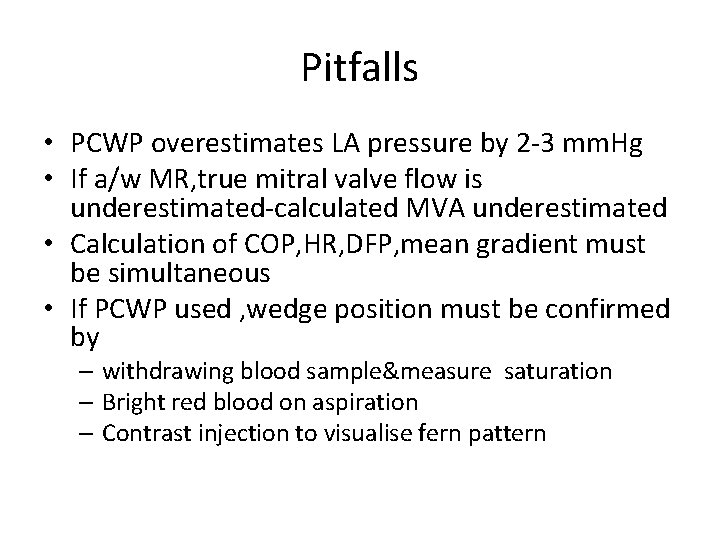 Pitfalls

• PCWP overestimates LA pressure by 2-3 mmHg
• If a/w MR,true mitral valve flow is underestimated-calculated MVA underestimated
• Calculation of COP,HR,DFP,mean gradient must be simultaneous
• If PCWP used ,wedge position must be confirmed by
– withdrawing blood sample&measure saturation
– Bright red blood on aspiration
– Contrast injection to visualise fern pattern